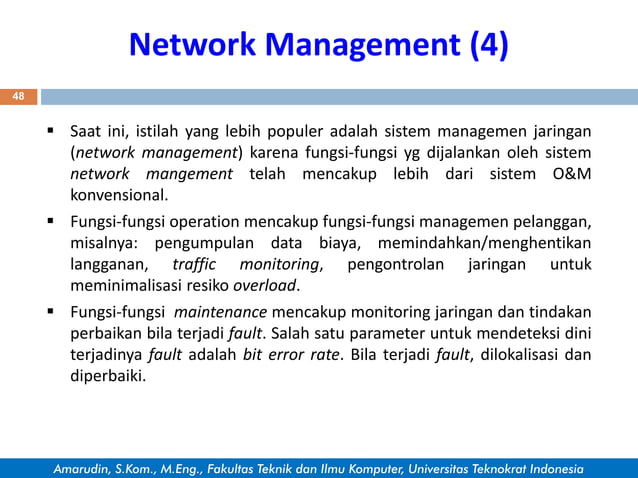 Network Management (4)

48

▪ Saat ini, istilah yang lebih populer adalah sistem managemen jaringan (network management) karena fungsi-fungsi yg dijalankan oleh sistem network mangement telah mencakup lebih dari sistem O&M konvensional.

▪ Fungsi-fungsi operation mencakup fungsi-fungsi managemen pelanggan, misalnya: pengumpulan data biaya, memindahkan/menghentikan langganan, traffic monitoring, pengontrolan jaringan untuk meminimalisasi resiko overload.

▪ Fungsi-fungsi maintenance mencakup monitoring jaringan dan tindakan perbaikan bila terjadi fault. Salah satu parameter untuk mendeteksi dini terjadinya fault adalah bit error rate. Bila terjadi fault, dilokalisasi dan diperbaiki.

Amarudin, S.Kom., M.Eng., Fakultas Teknik dan Ilmu Komputer, Universitas Teknokrat Indonesia